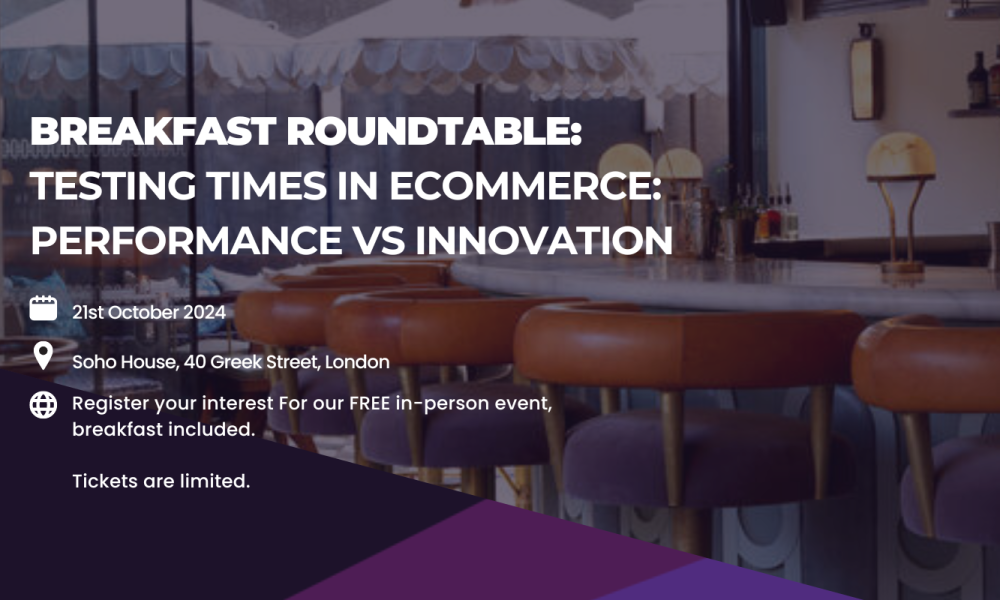 BREAKFAST ROUNDTABLE: TESTING TIMES IN ECOMMERCE: PERFORMANCE VS INNOVATION

21st October 2024

Soho House, 40 Greek Street, London

Register your interest For our FREE in-person event, breakfast included.

Tickets are limited.